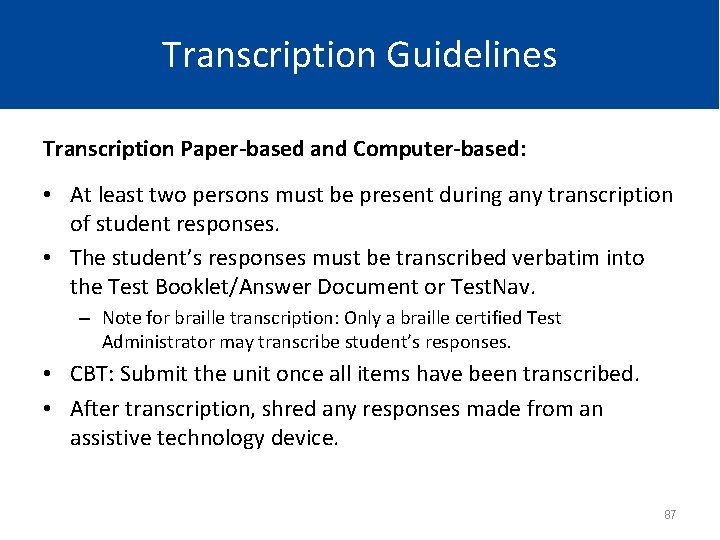 Transcription Guidelines

Transcription Paper-based and Computer-based:

• At least two persons must be present during any transcription of student responses.

• The student's responses must be transcribed verbatim into the Test Booklet/Answer Document or TestNav.

– Note for braille transcription: Only a braille certified Test Administrator may transcribe student's responses.

• CBT: Submit the unit once all items have been transcribed.

• After transcription, shred any responses made from an assistive technology device.

87